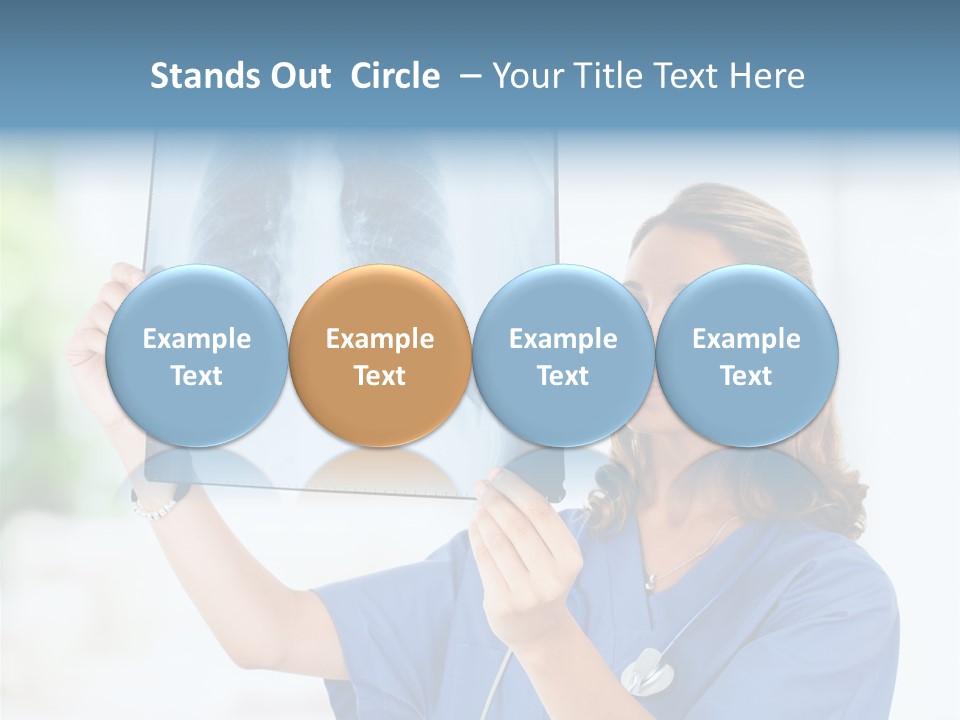 Stands Out Circle – Your Title Text Here

Example Text

Example Text

Example Text

Example Text